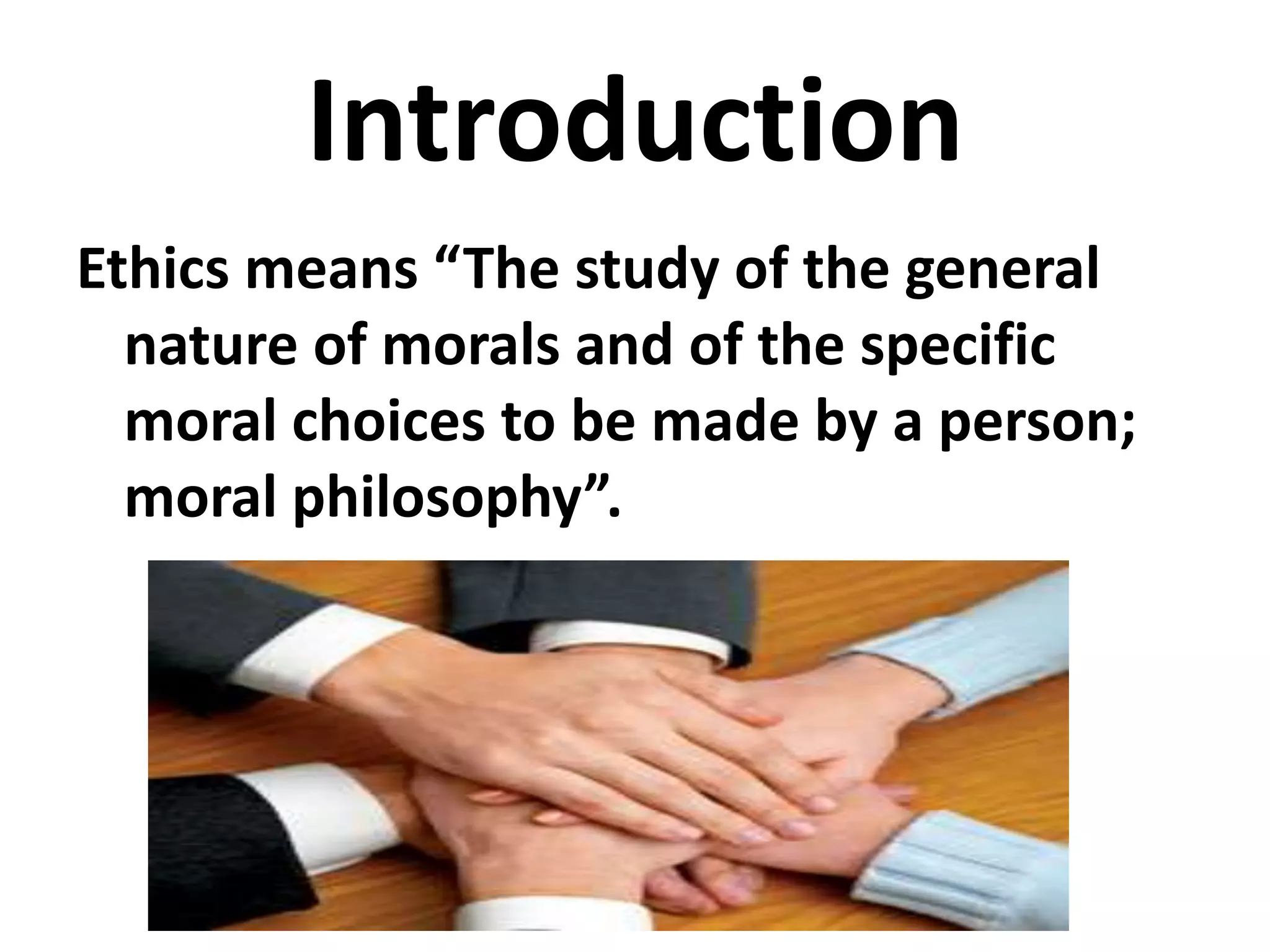 Introduction

Ethics means “The study of the general nature of morals and of the specific moral choices to be made by a person; moral philosophy”.